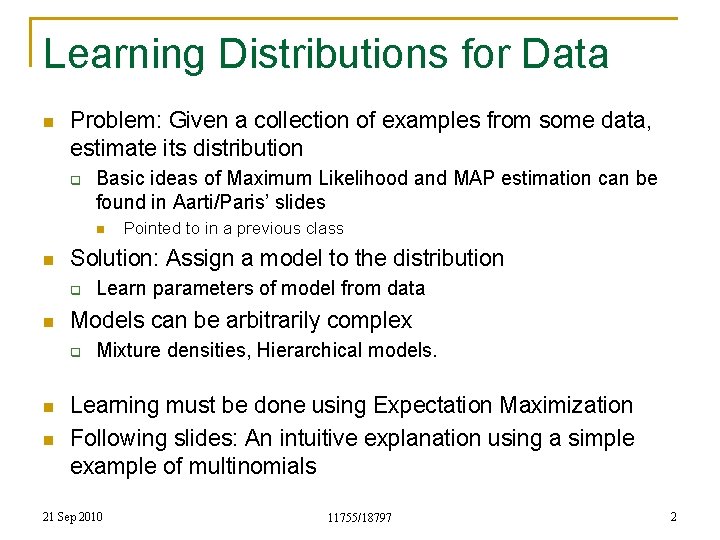 Learning Distributions for Data

Problem: Given a collection of examples from some data, estimate its distribution

Basic ideas of Maximum Likelihood and MAP estimation can be found in Aarti/Paris' slides

Pointed to in a previous class

Solution: Assign a model to the distribution

Learn parameters of model from data

Models can be arbitrarily complex

Mixture densities, Hierarchical models.

Learning must be done using Expectation Maximization

Following slides: An intuitive explanation using a simple example of multinomials

21 Sep 2010

11755/18797

2